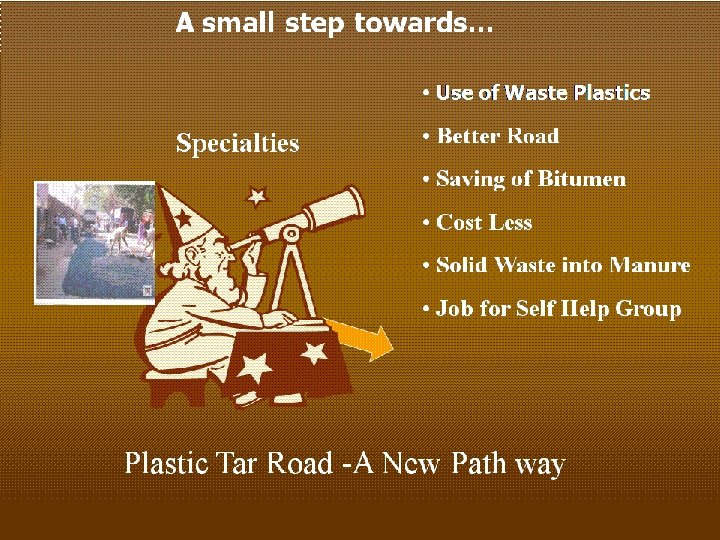 A small step towards…

Specialties

• Use of Waste Plastics
• Better Road
• Saving of Bitumen
• Cost Less
• Solid Waste into Manure
• Job for Self Help Group

Plastic Tar Road -A New Path way